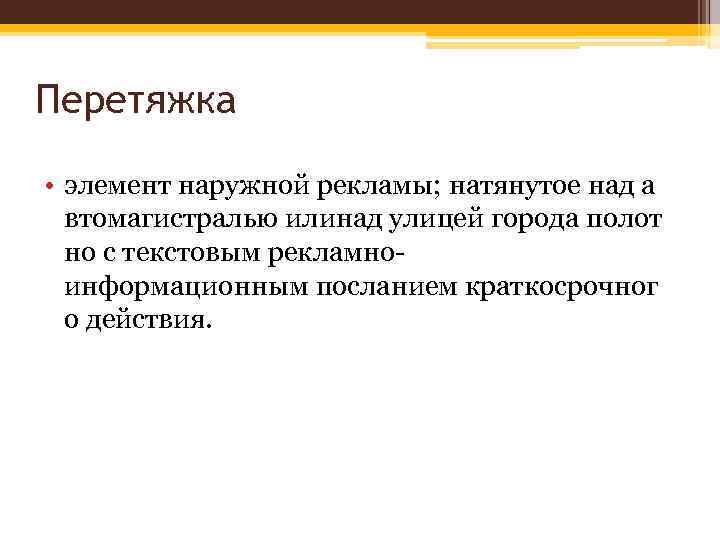 Перетяжка

• элемент наружной рекламы; натянутое над а втомагистралью илинад улицей города полот но с текстовым рекламно-информационным посланием краткосрочног о действия.